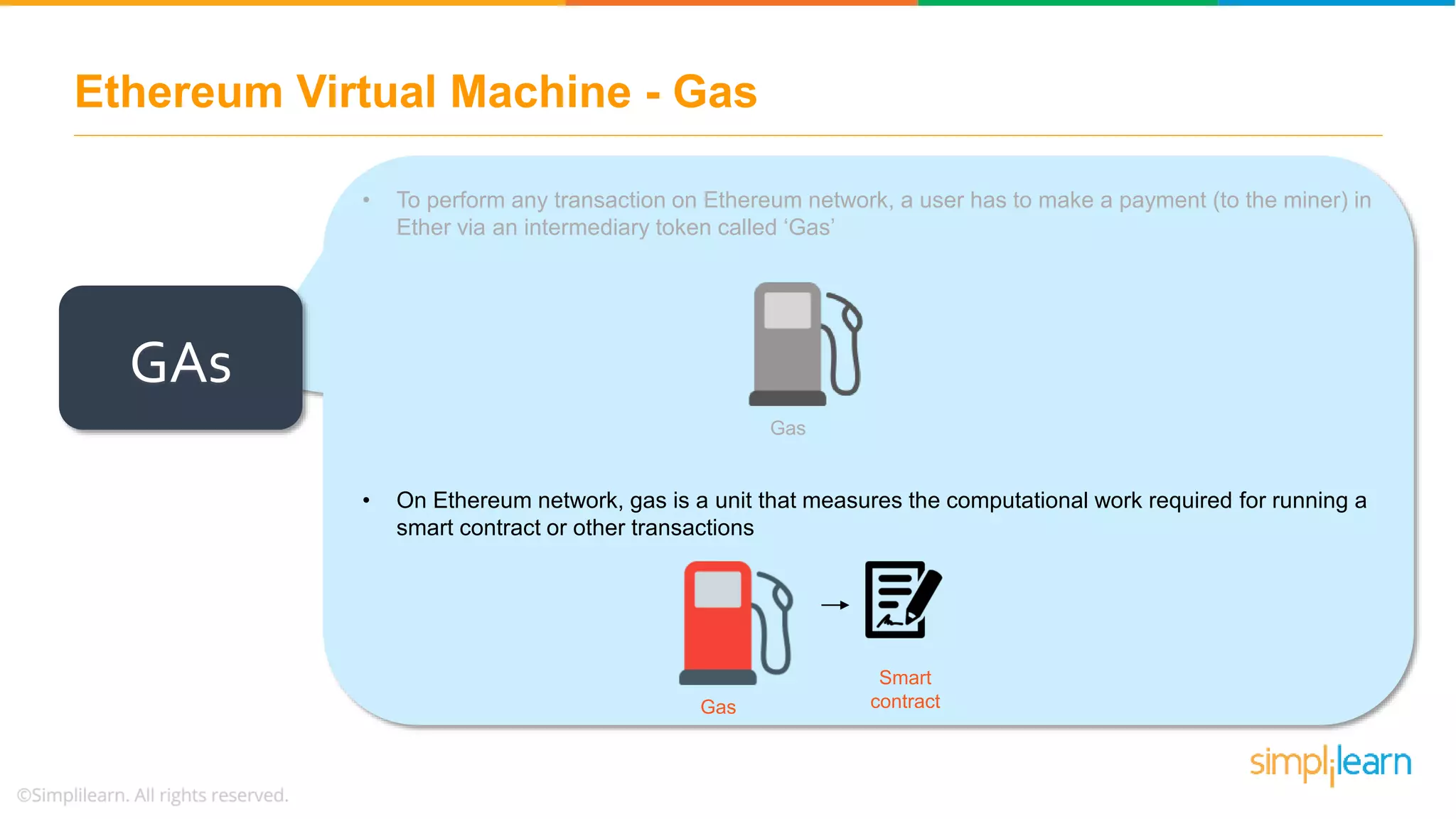 Ethereum Virtual Machine - Gas

GAs

• To perform any transaction on Ethereum network, a user has to make a payment (to the miner) in Ether via an intermediary token called 'Gas'

Gas

• On Ethereum network, gas is a unit that measures the computational work required for running a smart contract or other transactions

Gas

Smart contract

simplilearn

©Simplilearn. All rights reserved.